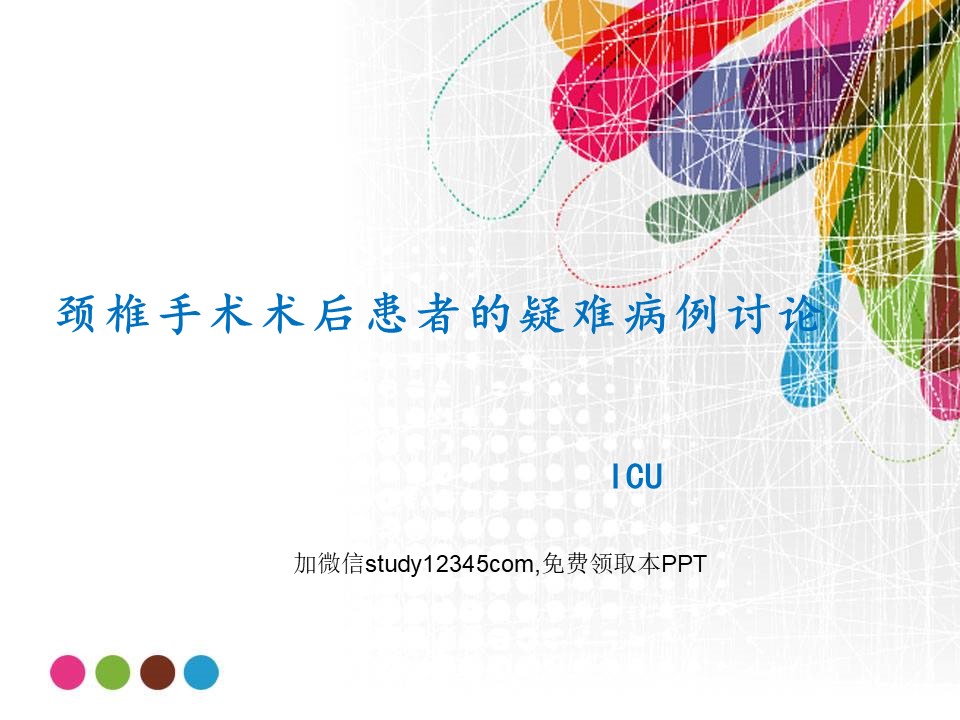 颈椎手术术后患者的疑难病例讨论

ICU

加微信study12345com,免费领取本PPT